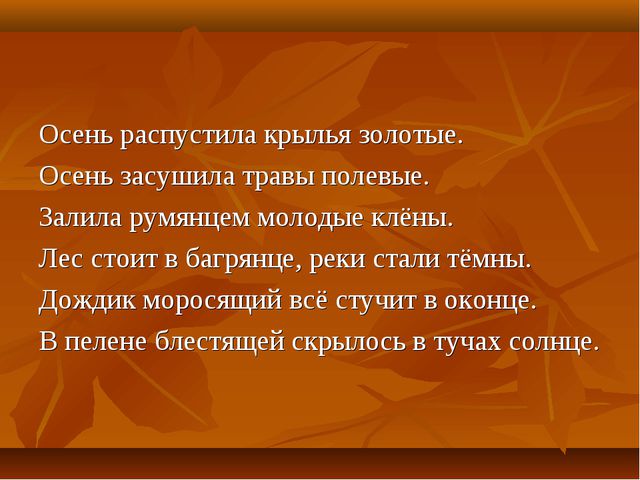 Осень распустила крылья золотые.
Осень засушила травы полевые.
Залила румянцем молодые клёны.
Лес стоит в багрянце, реки стали тёмны.
Дождик моросящий всё стучит в оконце.
В пелене блестящей скрылось в тучах солнце.